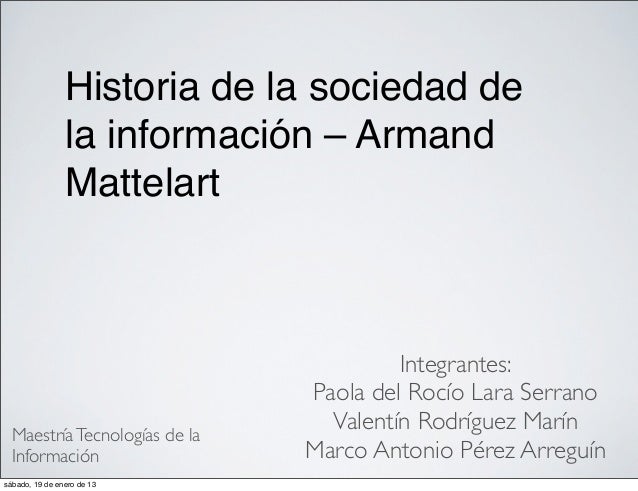 Historia de la sociedad de la información – Armand Mattelart

Integrantes:
Paola del Rocío Lara Serrano
Valentín Rodríguez Marín
Marco Antonio Pérez Arreguín

Maestría Tecnologías de la Información

sábado, 19 de enero de 13